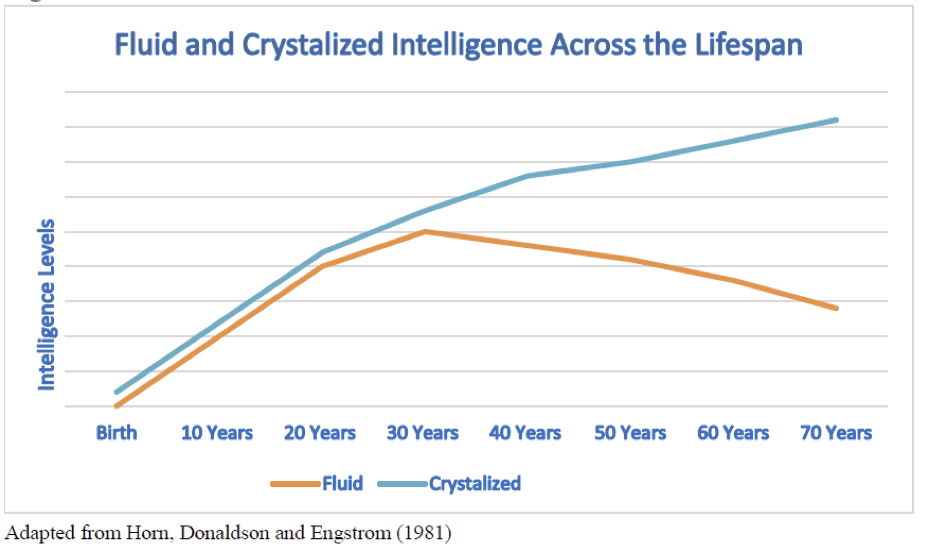 Fluid and Crystalized Intelligence Across the Lifespan

Intelligence Levels

Birth 10 Years 20 Years 30 Years 40 Years 50 Years 60 Years 70 Years

Fluid Crystalized

Adapted from Horn, Donaldson and Engstrom (1981)